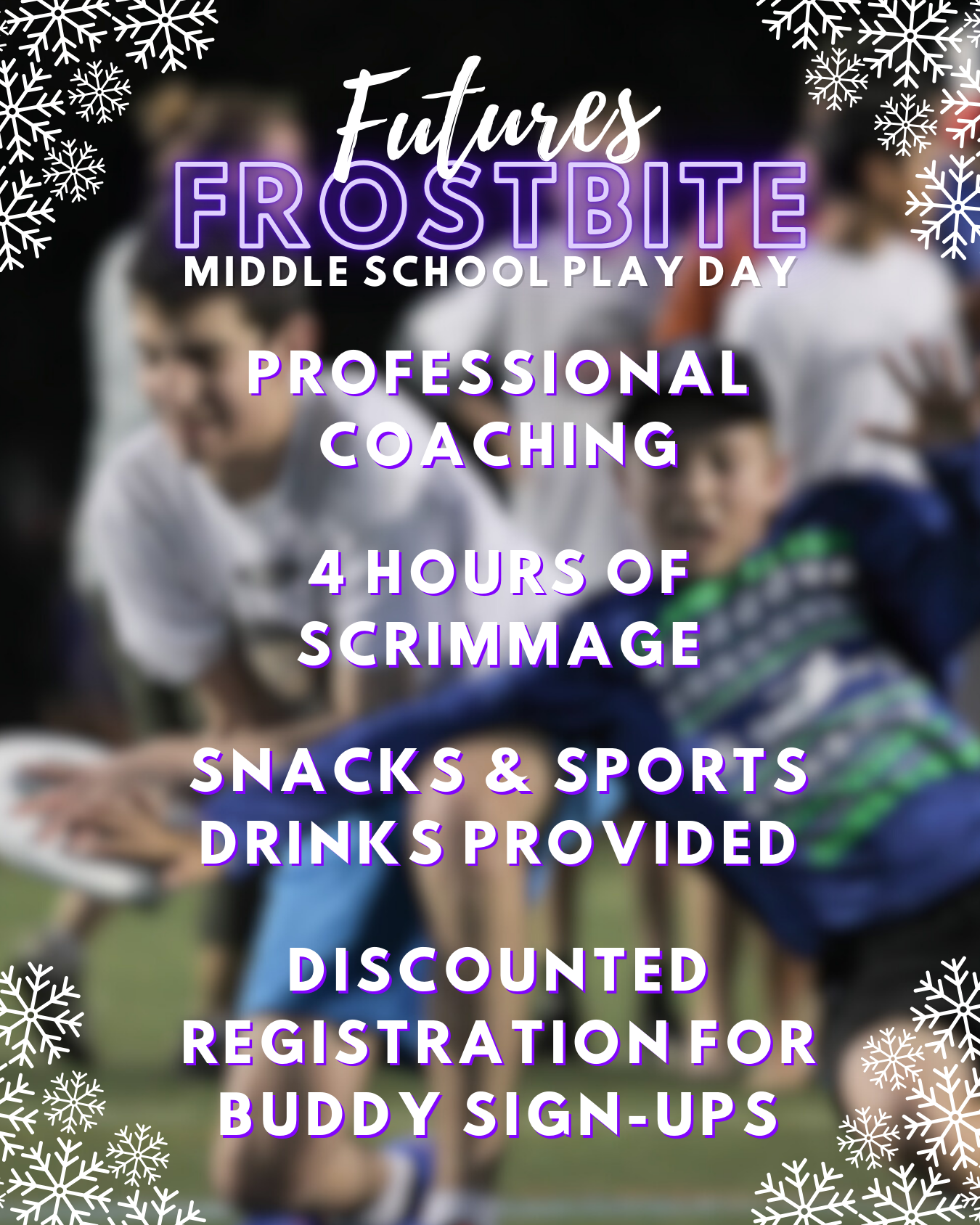 Futures
FROSTBITE
MIDDLE SCHOOL PLAY DAY

PROFESSIONAL COACHING

4 HOURS OF SCRIMMAGE

SNACKS & SPORTS DRINKS PROVIDED

DISCOUNTED REGISTRATION FOR BUDDY SIGN-UPS